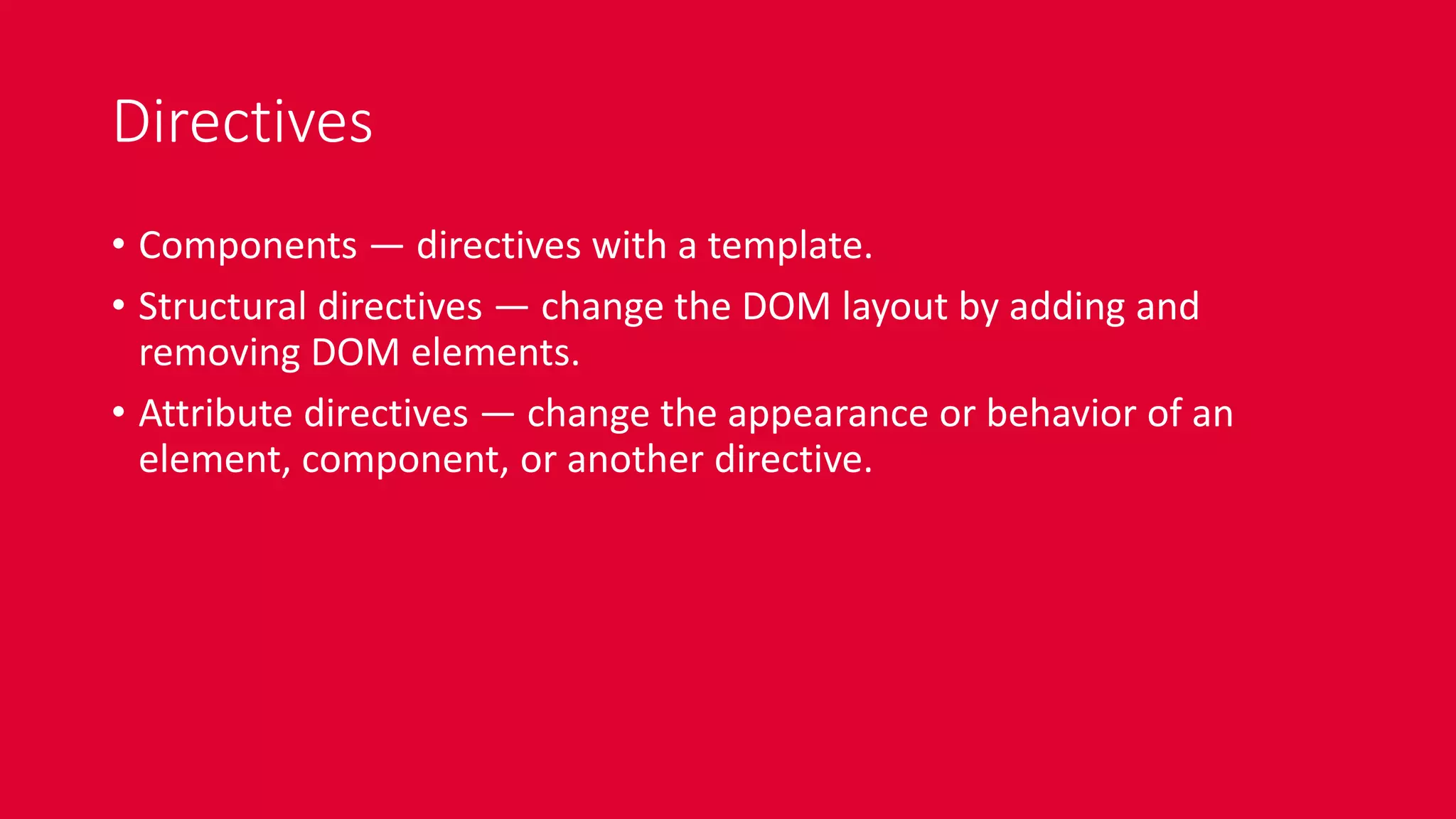 Directives

• Components — directives with a template.
• Structural directives — change the DOM layout by adding and removing DOM elements.
• Attribute directives — change the appearance or behavior of an element, component, or another directive.